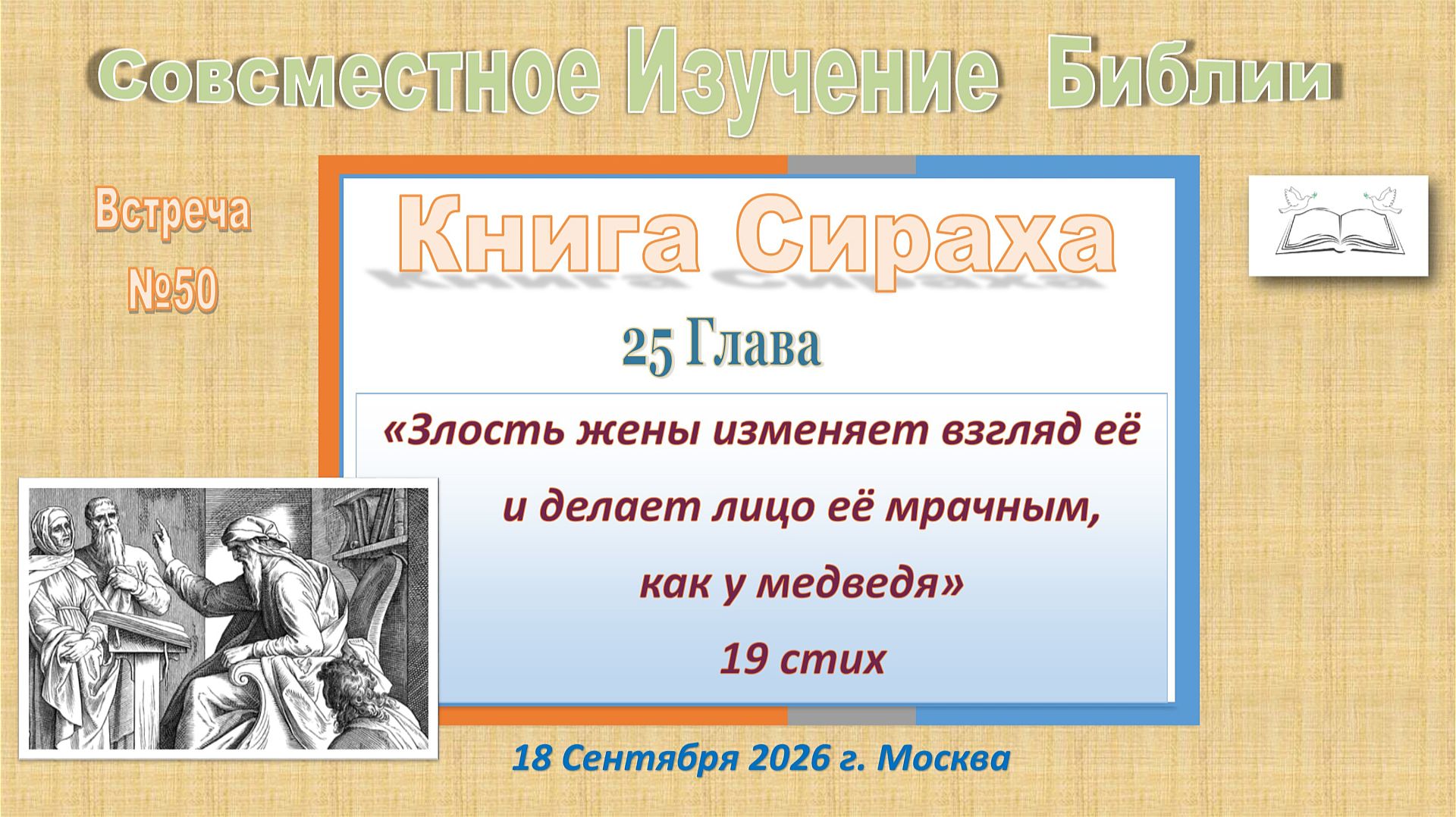 Совсместное Изучение Библии

Встреча №50

Книга Сираха

25 Глава

«Злость жены изменяет взгляд её и делает лицо её мрачным, как у медведя»
19 стих

18 Сентября 2026 г. Москва